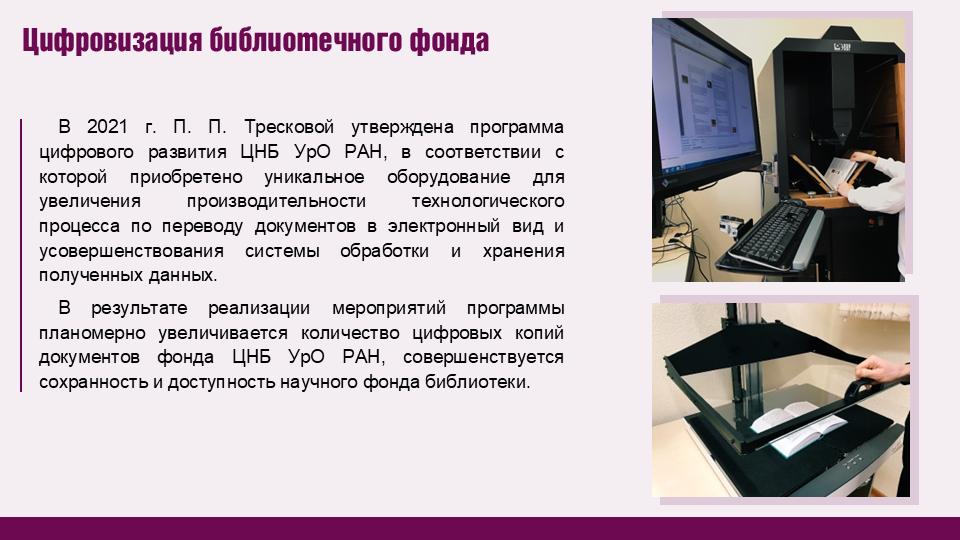 Цифровизация библиотечного фонда

В 2021 г. П. П. Тресковой утверждена программа цифрового развития ЦНБ УрО РАН, в соответствии с которой приобретено уникальное оборудование для увеличения производительности технологического процесса по переводу документов в электронный вид и усовершенствования системы обработки и хранения полученных данных.

В результате реализации мероприятий программы планомерно увеличивается количество цифровых копий документов фонда ЦНБ УрО РАН, совершенствуется сохранность и доступность научного фонда библиотеки.